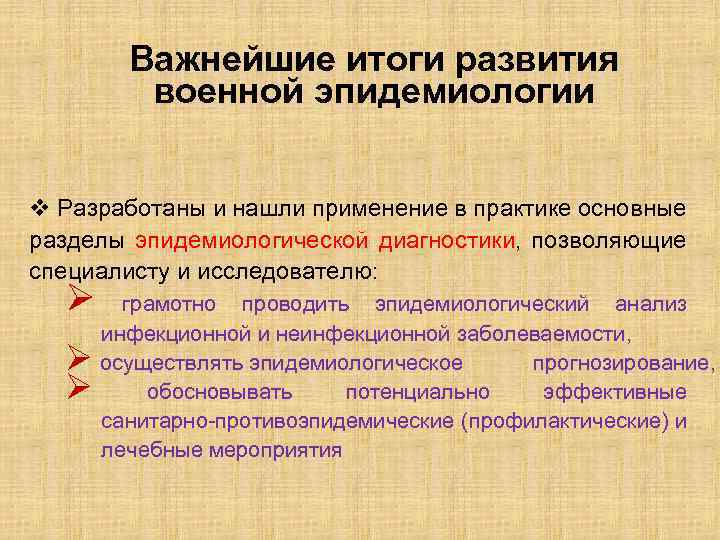 Важнейшие итоги развития военной эпидемиологии

❖ Разработаны и нашли применение в практике основные разделы эпидемиологической диагностики, позволяющие специалисту и исследователю:

➢ грамотно проводить эпидемиологический анализ инфекционной и неинфекционной заболеваемости,

➢ осуществлять эпидемиологическое прогнозирование,

➢ обосновывать потенциально эффективные санитарно-противоэпидемические (профилактические) и лечебные мероприятия